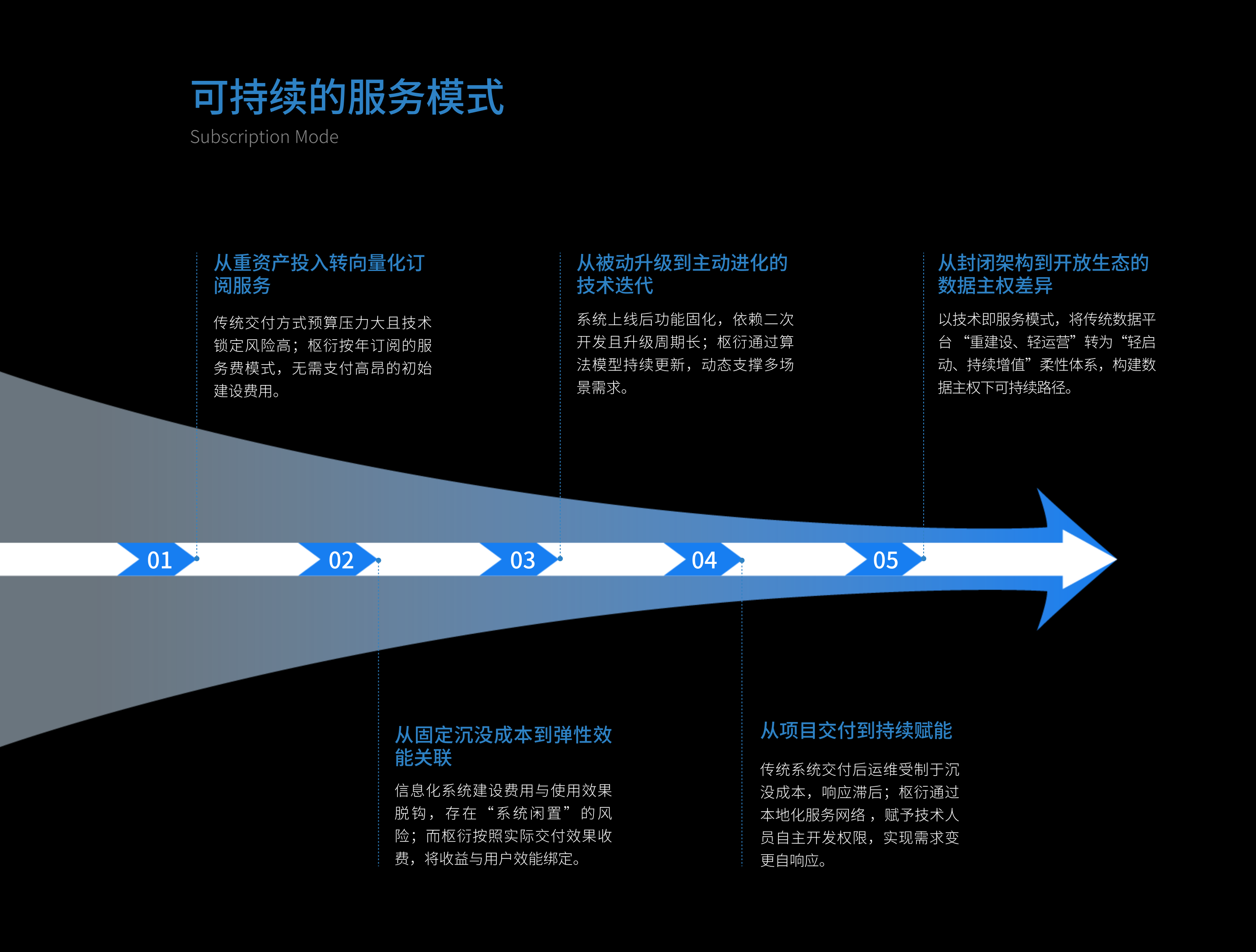 可持续的服务模式
Subscription Mode

从重资产投入转向量化订阅服务

传统交付方式预算压力大且技术锁定风险高；枢衍按年订阅的服务费模式，无需支付高昂的初始建设费用。

从被动升级到主动进化的技术迭代

系统上线后功能固化，依赖二次开发且升级周期长；枢衍通过算法模型持续更新，动态支撑多场景需求。

从封闭架构到开放生态的数据主权差异

以技术即服务模式，将传统数据平台“重建设、轻运营”转为“轻启动、持续增值”柔性体系，构建数据主权下可持续路径。

01 02 03 04 05

从固定沉没成本到弹性效能关联

信息化系统建设费用与使用效果脱钩，存在“系统闲置”的风险；而枢衍按照实际交付效果收费，将收益与用户效能绑定。

从项目交付到持续赋能

传统系统交付后运维受制于沉没成本，响应滞后；枢衍通过本地化服务网络，赋予技术人员自主开发权限，实现需求变更自响应。